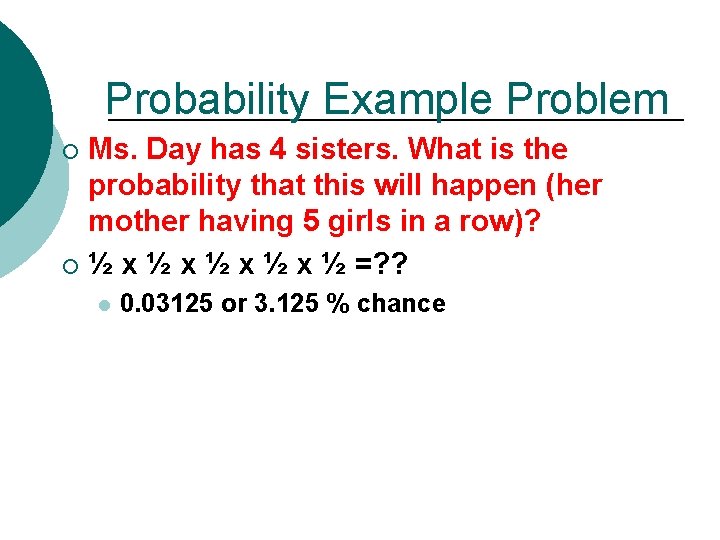 Probability Example Problem

Ms. Day has 4 sisters. What is the probability that this will happen (her mother having 5 girls in a row)?

$\frac{1}{2}$ x $\frac{1}{2}$ x $\frac{1}{2}$ x $\frac{1}{2}$ x $\frac{1}{2}$ =??

0.03125 or 3.125 % chance